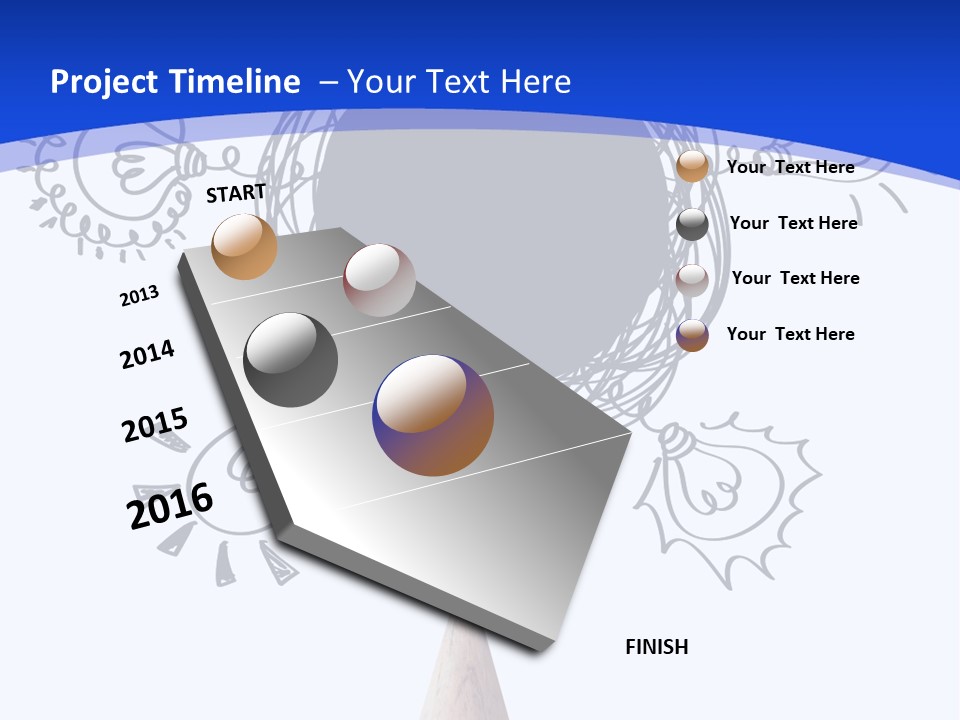 Project Timeline – Your Text Here

START

2013

2014

2015

2016

Your Text Here

Your Text Here

Your Text Here

Your Text Here

FINISH